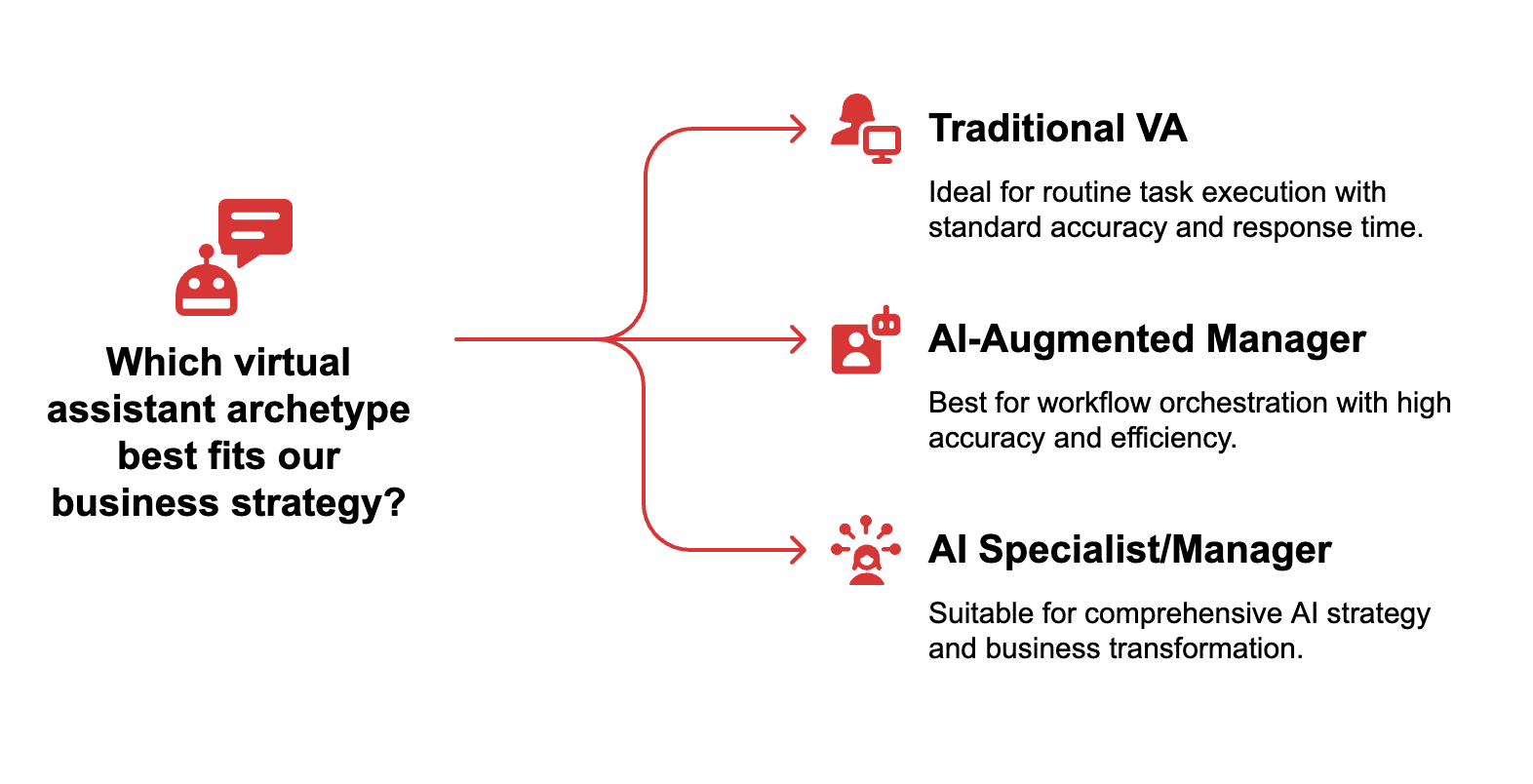 Which virtual assistant archetype best fits our business strategy?

Traditional VA

Ideal for routine task execution with standard accuracy and response time.

AI-Augmented Manager

Best for workflow orchestration with high accuracy and efficiency.

AI Specialist/Manager

Suitable for comprehensive AI strategy and business transformation.